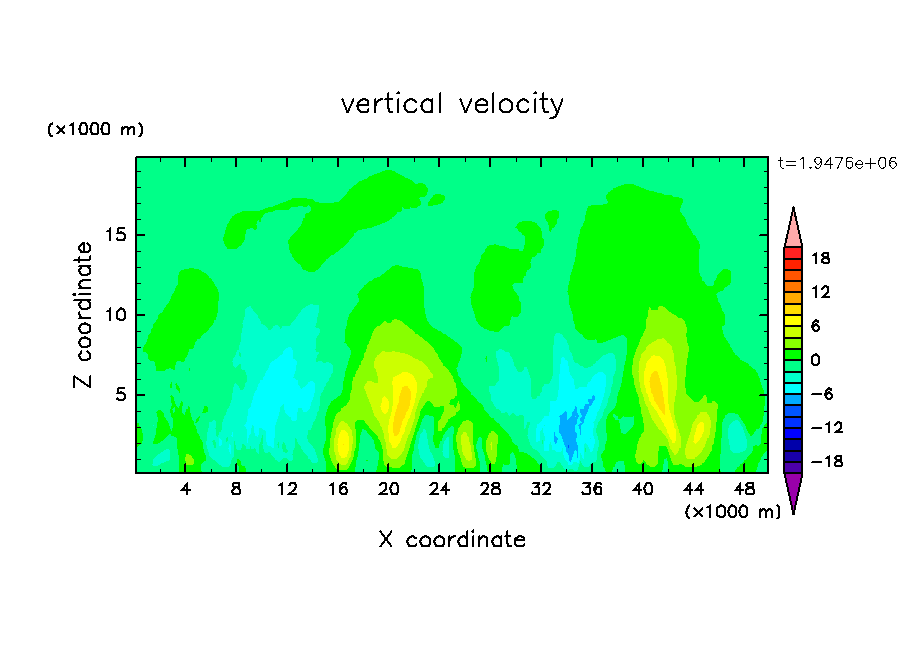 vertical velocity

(×1000 m)

t=1.9476e+06

Z coordinate

15
10
5

18
12
6
0
−6
−12
−18

4 8 12 16 20 24 28 32 36 40 44 48

(×1000 m)

X coordinate